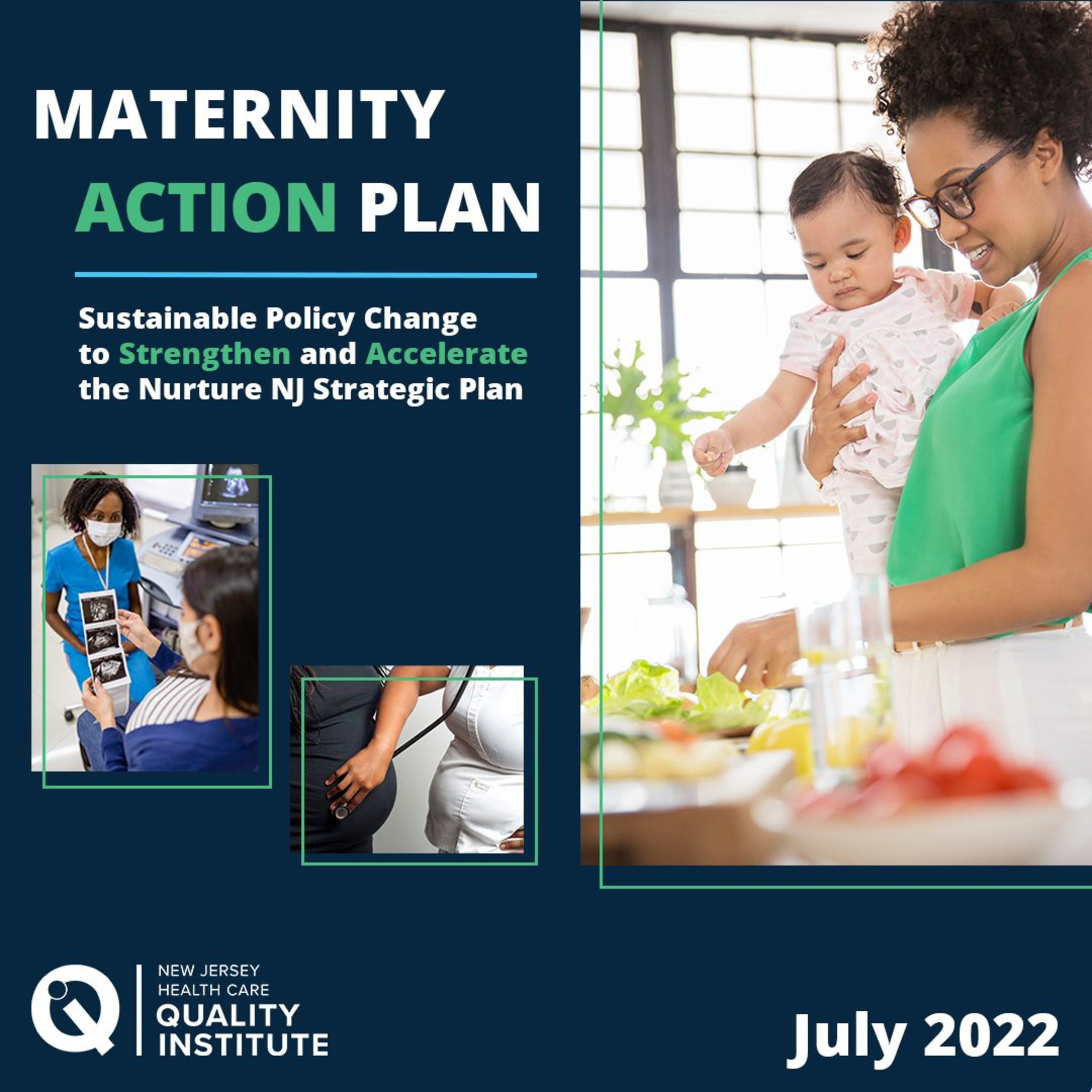 MATERNITY
ACTION PLAN

Sustainable Policy Change to Strengthen and Accelerate the Nurture NJ Strategic Plan

NEW JERSEY
HEALTH CARE
QUALITY
INSTITUTE

July 2022